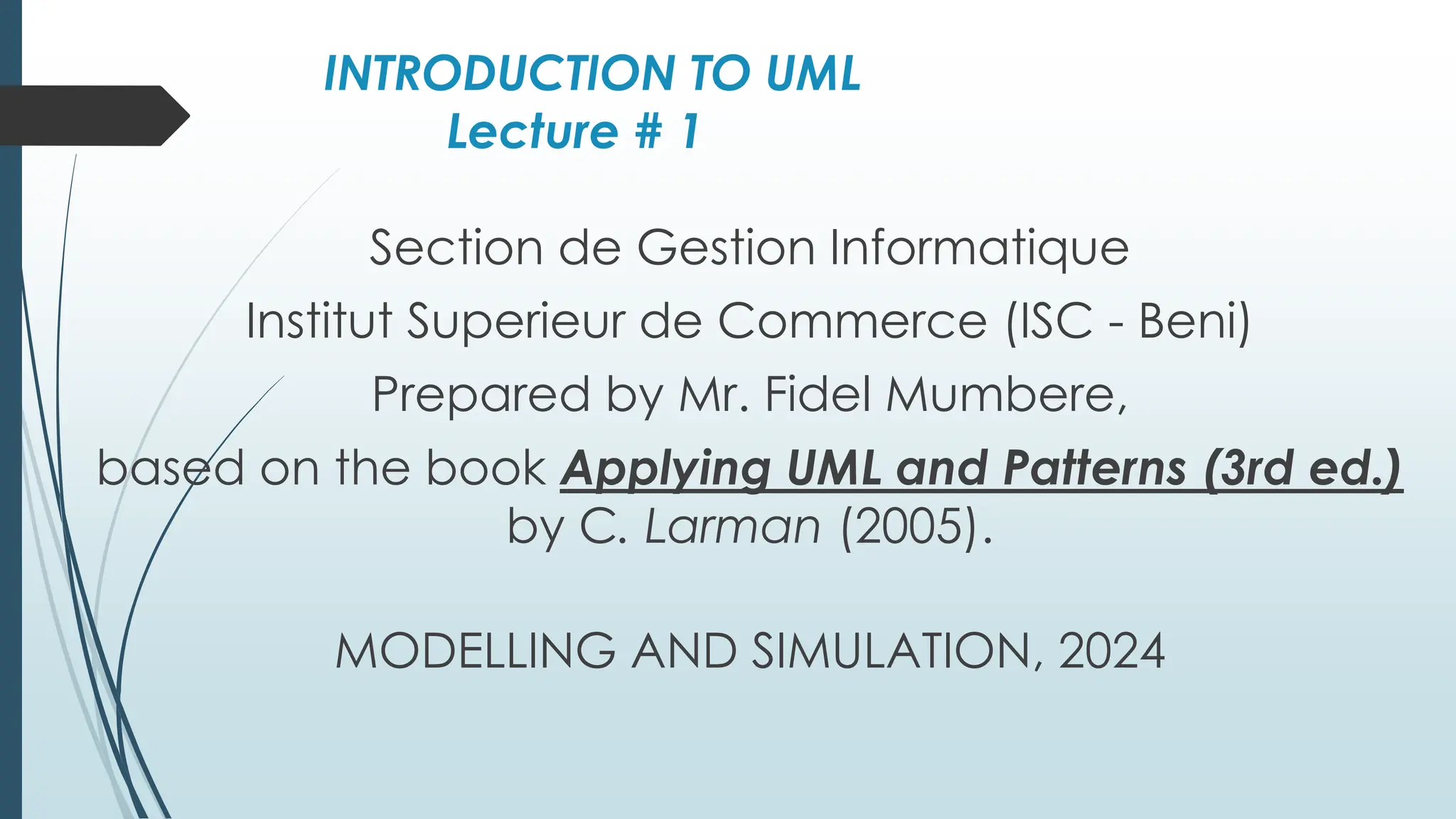 INTRODUCTION TO UML
Lecture # 1

Section de Gestion Informatique

Institut Superieur de Commerce (ISC - Beni)

Prepared by Mr. Fidel Mumbere,

based on the book Applying UML and Patterns (3rd ed.) by C. Larman (2005).

MODELLING AND SIMULATION, 2024